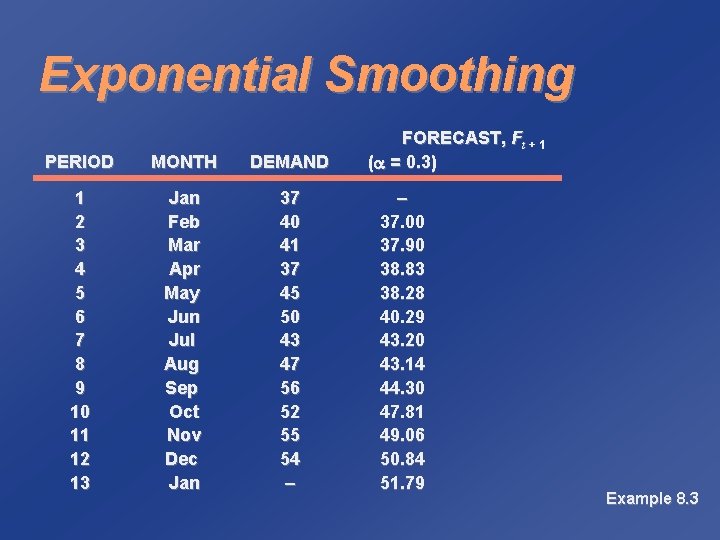 Exponential Smoothing

| PERIOD | MONTH | DEMAND | FORECAST, $F_{t+1}$ ($\alpha = 0.3$) |
|---|---|---|---|
| 1 | Jan | 37 | – |
| 2 | Feb | 40 | 37.00 |
| 3 | Mar | 41 | 37.90 |
| 4 | Apr | 37 | 38.83 |
| 5 | May | 45 | 38.28 |
| 6 | Jun | 50 | 40.29 |
| 7 | Jul | 43 | 43.20 |
| 8 | Aug | 47 | 43.14 |
| 9 | Sep | 56 | 44.30 |
| 10 | Oct | 52 | 47.81 |
| 11 | Nov | 55 | 49.06 |
| 12 | Dec | 54 | 50.84 |
| 13 | Jan | – | 51.79 |

Example 8.3